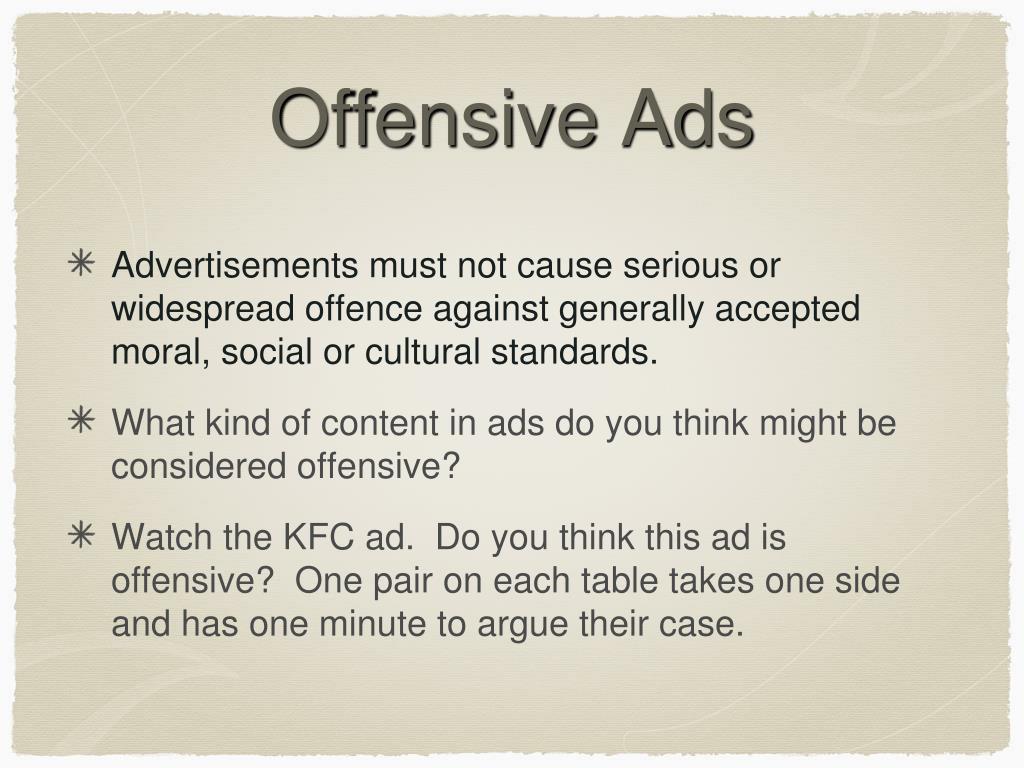 Offensive Ads

✳ Advertisements must not cause serious or widespread offence against generally accepted moral, social or cultural standards.

✳ What kind of content in ads do you think might be considered offensive?

✳ Watch the KFC ad. Do you think this ad is offensive? One pair on each table takes one side and has one minute to argue their case.